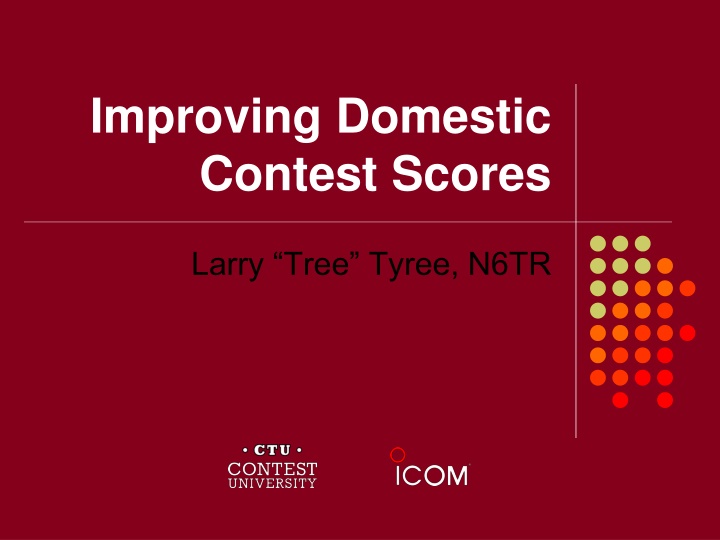 Improving Domestic Contest Scores

Larry “Tree” Tyree, N6TR

• CTU •
CONTEST
UNIVERSITY

ICOM